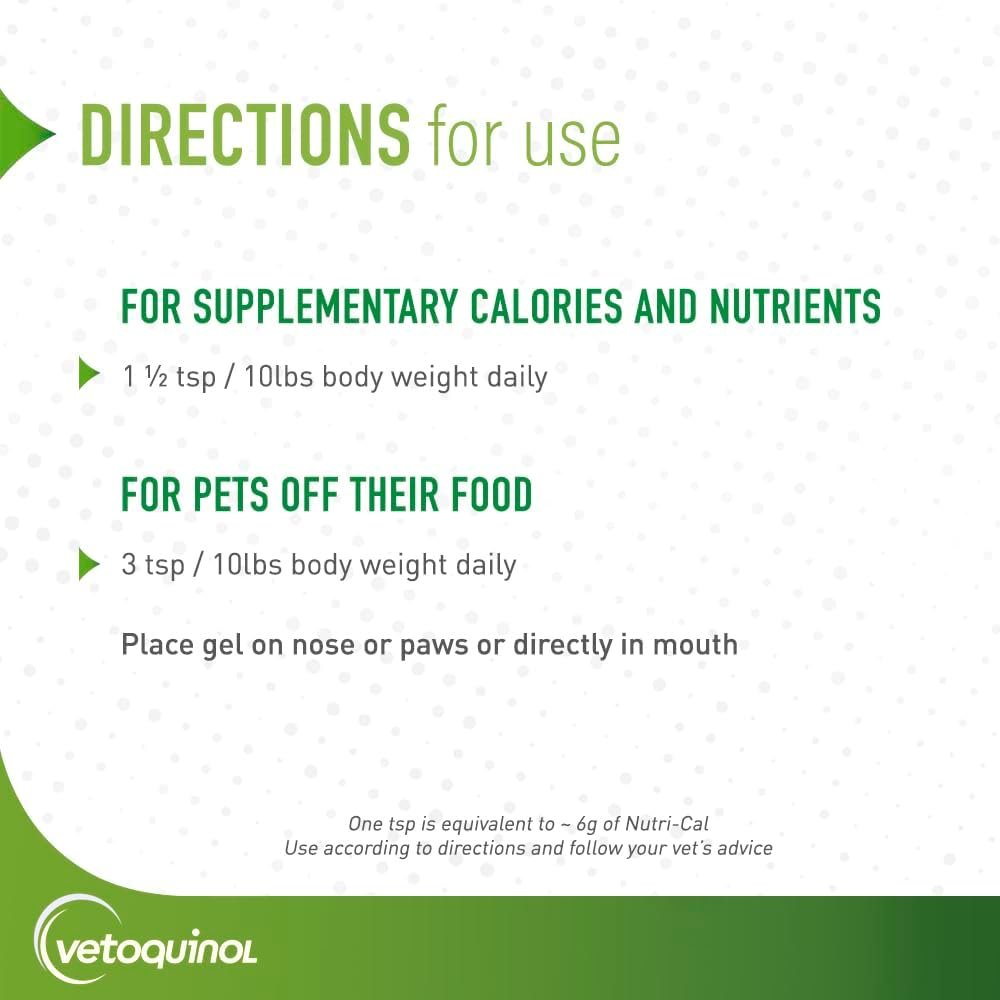 DIRECTIONS for use

FOR SUPPLEMENTARY CALORIES AND NUTRIENTS

1 ½ tsp / 10lbs body weight daily

FOR PETS OFF THEIR FOOD

3 tsp / 10lbs body weight daily

Place gel on nose or paws or directly in mouth

One tsp is equivalent to ~ 6g of Nutri-Cal
Use according to directions and follow your vet's advice

vetoquinol